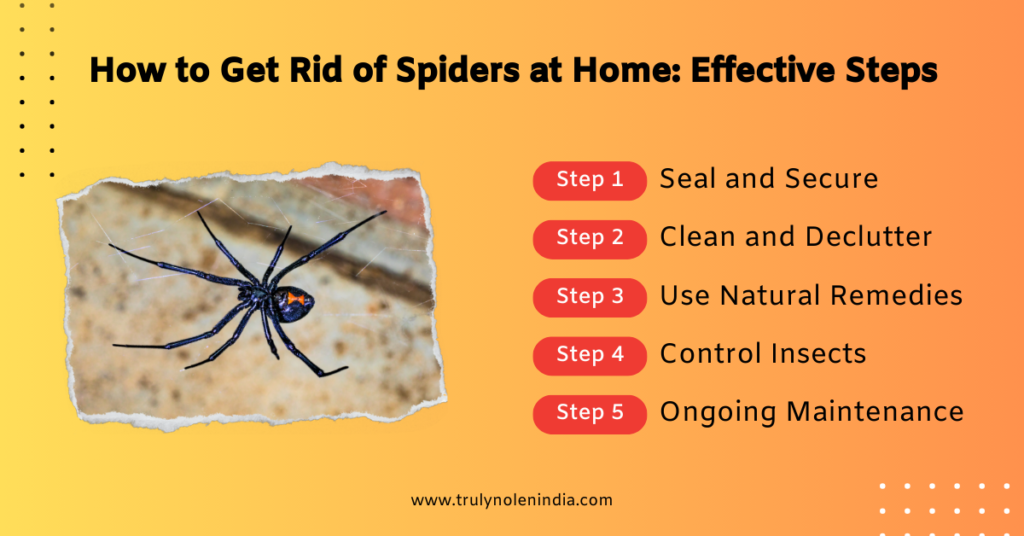 How to Get Rid of Spiders at Home: Effective Steps

Step 1 Seal and Secure

Step 2 Clean and Declutter

Step 3 Use Natural Remedies

Step 4 Control Insects

Step 5 Ongoing Maintenance

www.trulynolenindia.com